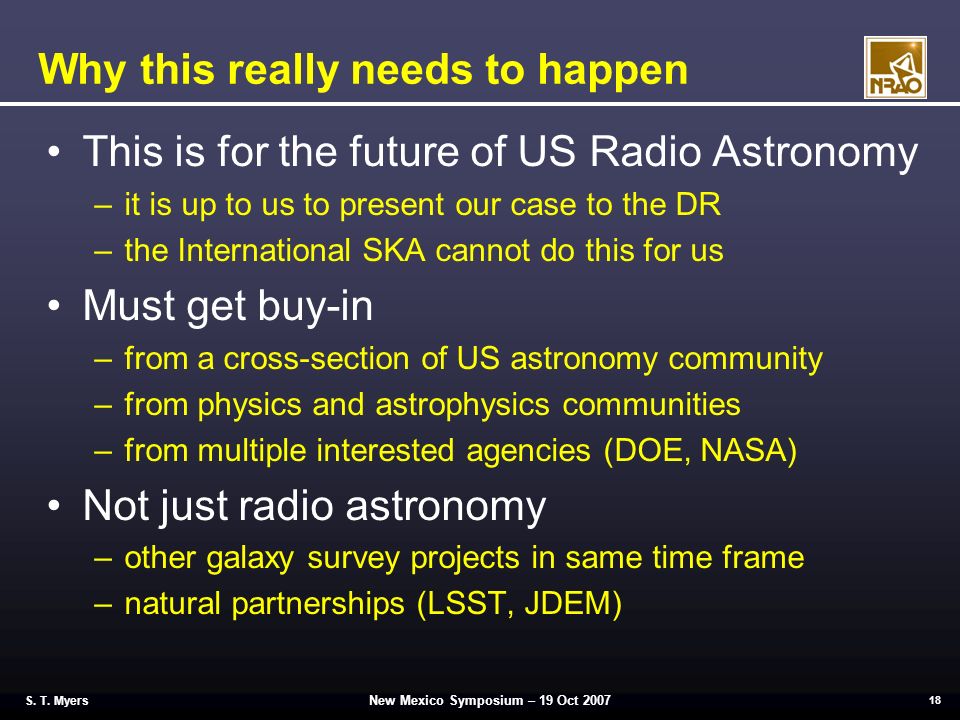 Why this really needs to happen

NRAO

• This is for the future of US Radio Astronomy
– it is up to us to present our case to the DR
– the International SKA cannot do this for us
• Must get buy-in
– from a cross-section of US astronomy community
– from physics and astrophysics communities
– from multiple interested agencies (DOE, NASA)
• Not just radio astronomy
– other galaxy survey projects in same time frame
– natural partnerships (LSST, JDEM)

S. T. Myers
New Mexico Symposium – 19 Oct 2007
18